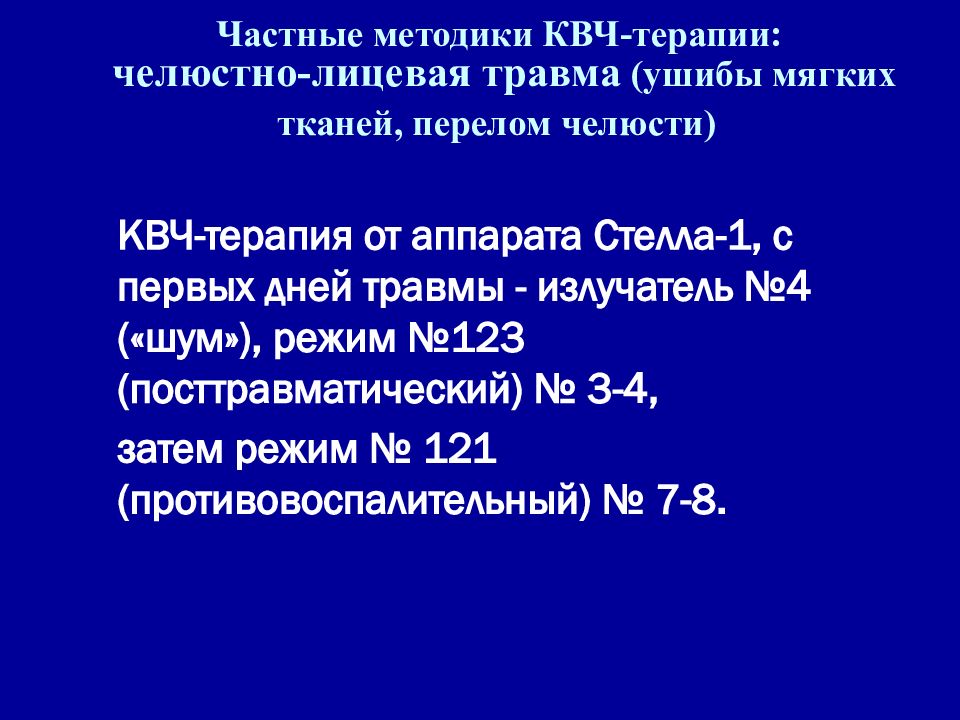 Частные методики КВЧ-терапии: челюстно-лицевая травма (ушибы мягких тканей, перелом челюсти)

КВЧ-терапия от аппарата Стелла-1, с первых дней травмы - излучатель №4 («шум»), режим №123 (посттравматический) № 3-4,

затем режим № 121 (противовоспалительный) № 7-8.